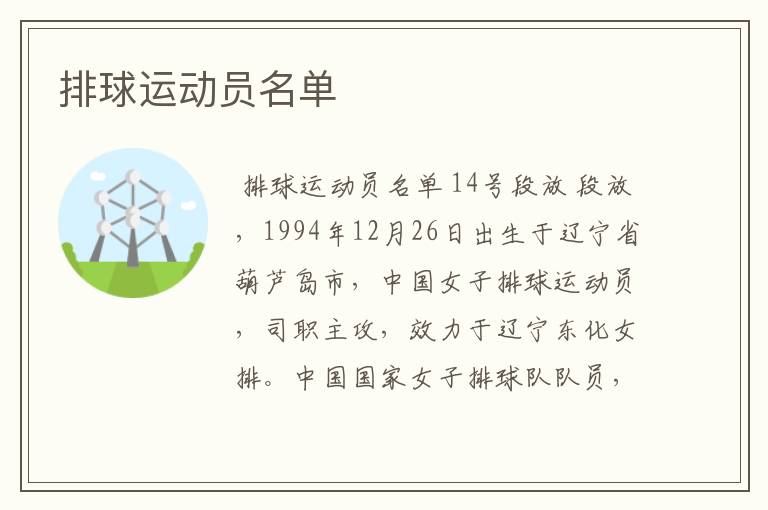 排球运动员名单

排球运动员名单14号段放 段放，1994年12月26日出生于辽宁省葫芦岛市，中国女子排球运动员，司职主攻，效力于辽宁东化女排。中国国家女子排球队队员，